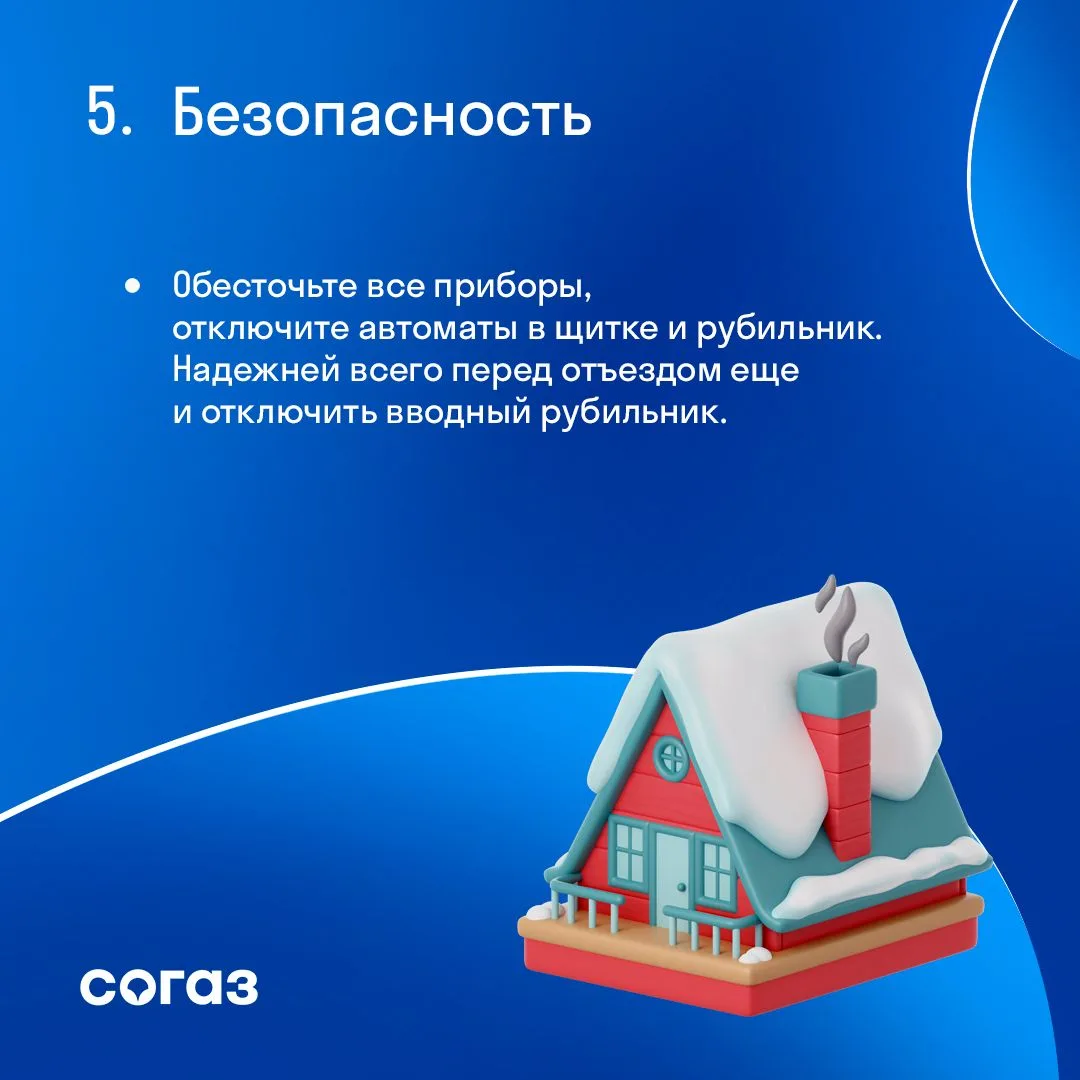 5. Безопасность

• Обесточьте все приборы, отключите автоматы в щитке и рубильник. Надежней всего перед отъездом еще и отключить вводный рубильник.

согаз